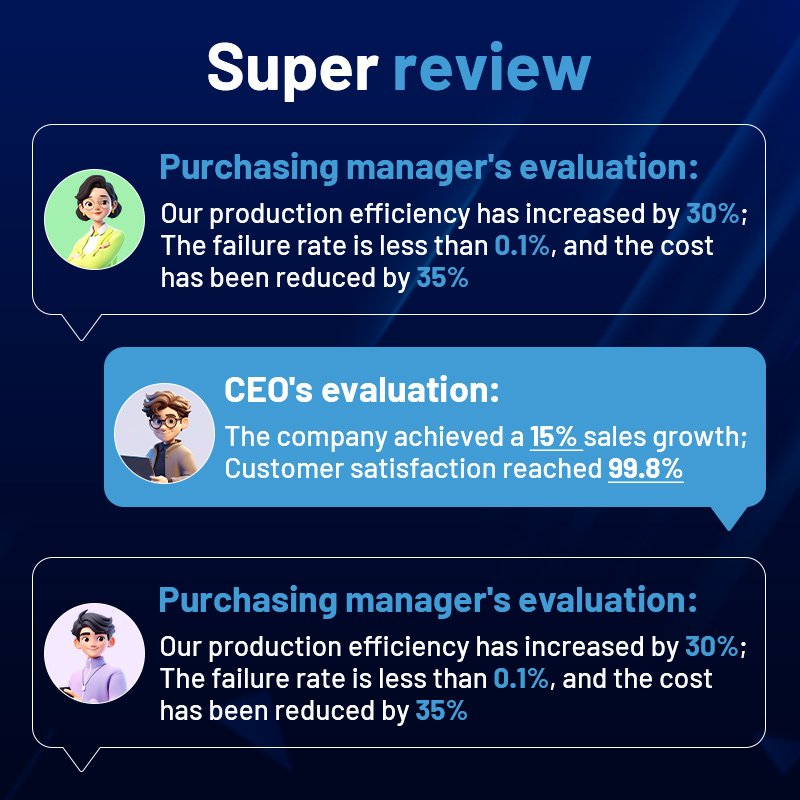 Super review

Purchasing manager's evaluation:
Our production efficiency has increased by 30%; The failure rate is less than 0.1%, and the cost has been reduced by 35%

CEO's evaluation:
The company achieved a 15% sales growth; Customer satisfaction reached 99.8%

Purchasing manager's evaluation:
Our production efficiency has increased by 30%; The failure rate is less than 0.1%, and the cost has been reduced by 35%